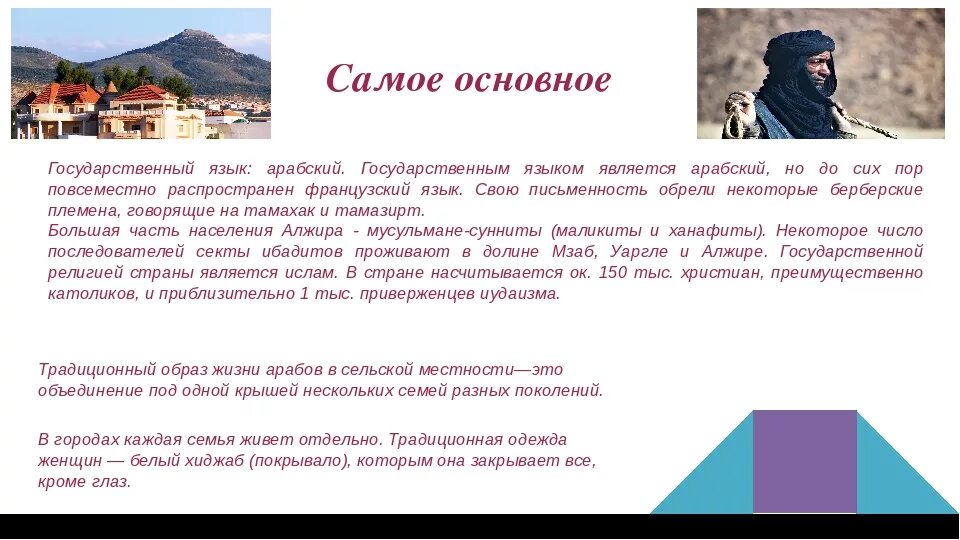 Самое основное

Государственный язык: арабский. Государственным языком является арабский, но до сих пор повсеместно распространен французский язык. Свою письменность обрели некоторые берберские племена, говорящие на тамахак и тамазирт.
Большая часть населения Алжира - мусульмане-сунниты (маликиты и ханафиты). Некоторое число последователей секты ибадитов проживают в долине Мзаб, Уаргле и Алжире. Государственной религией страны является ислам. В стране насчитывается ок. 150 тыс. христиан, преимущественно католиков, и приблизительно 1 тыс. приверженцев иудаизма.

Традиционный образ жизни арабов в сельской местности—это объединение под одной крышей нескольких семей разных поколений.

В городах каждая семья живет отдельно. Традиционная одежда женщин — белый хиджаб (покрывало), которым она закрывает все, кроме глаз.